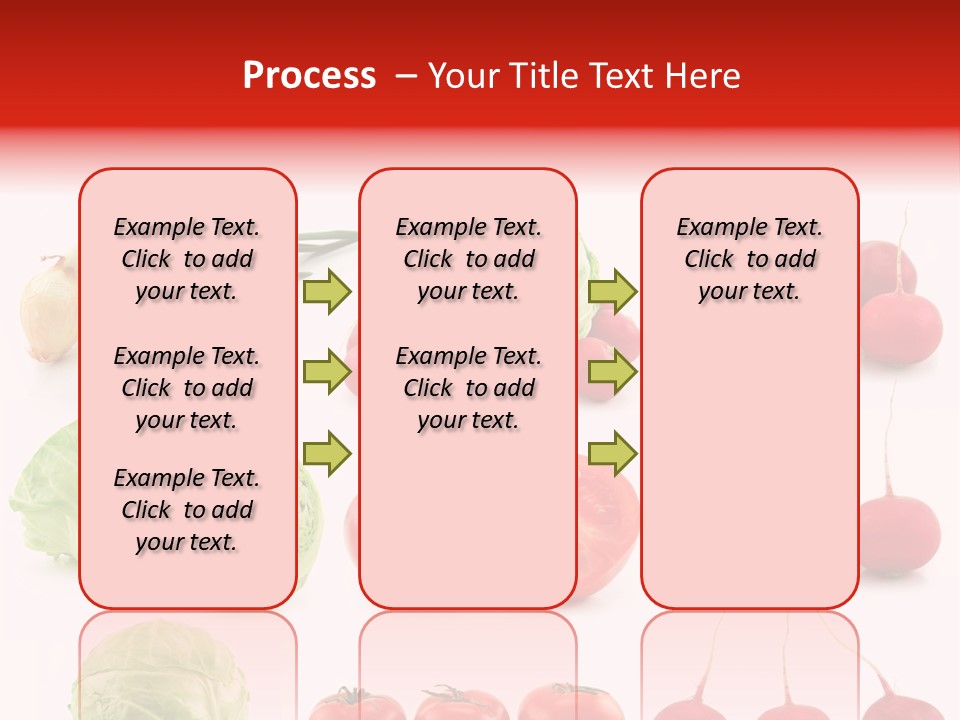 Process – Your Title Text Here

Example Text. Click to add your text.

Example Text. Click to add your text.

Example Text. Click to add your text.

Example Text. Click to add your text.

Example Text. Click to add your text.

Example Text. Click to add your text.